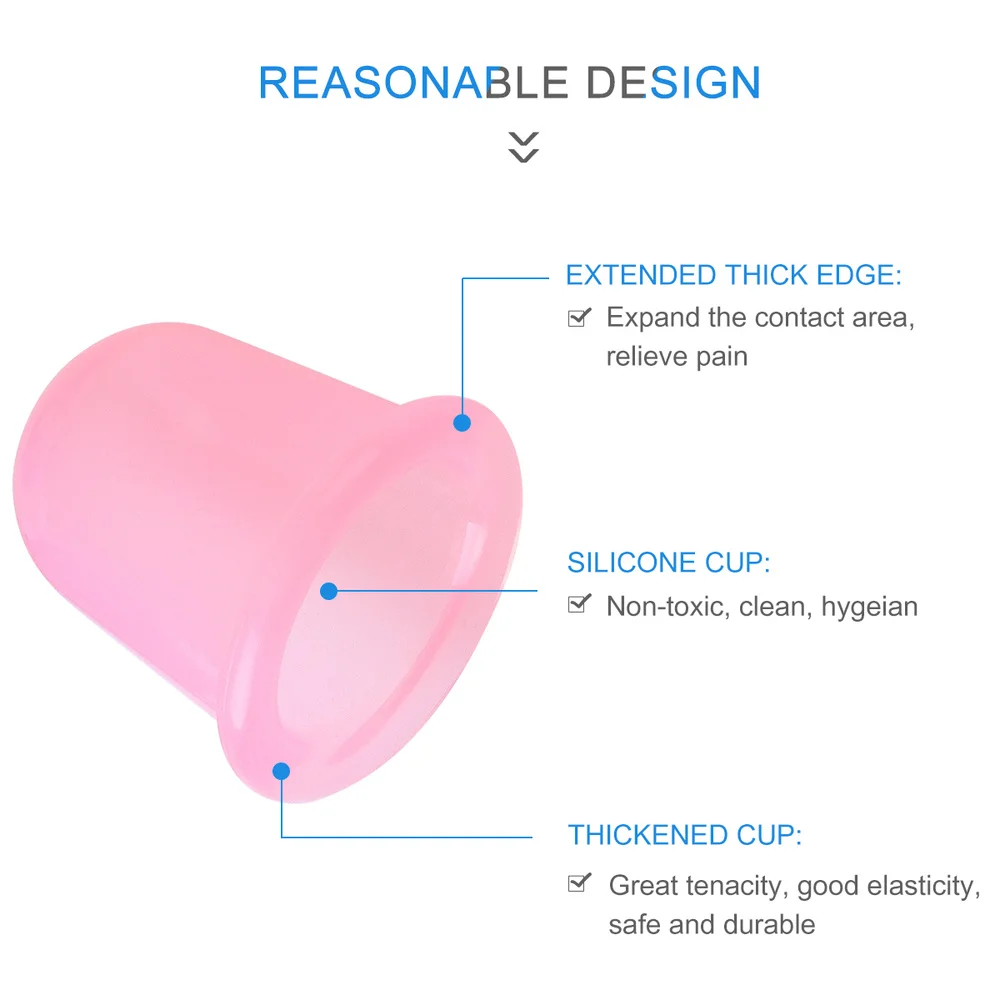 REASONABLE DESIGN

EXTENDED THICK EDGE:
Expand the contact area, relieve pain

SILICONE CUP:
Non-toxic, clean, hygeian

THICKENED CUP:
Great tenacity, good elasticity, safe and durable